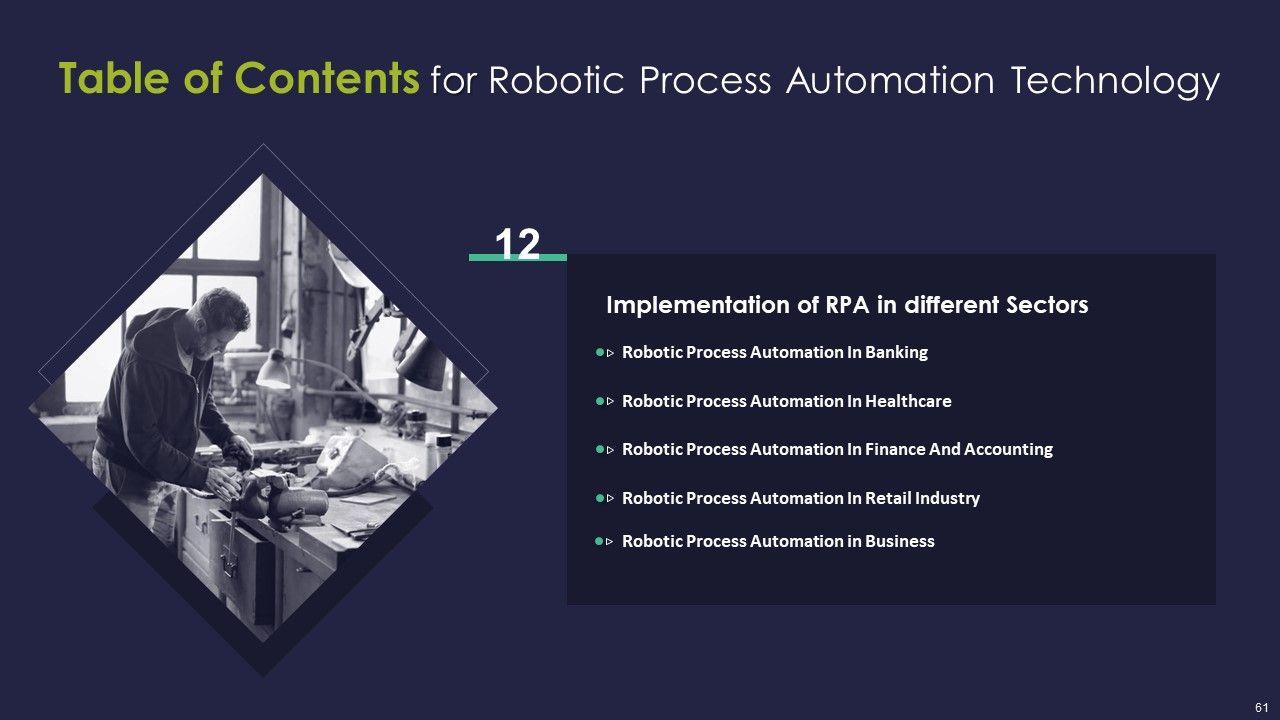 Table of Contents for Robotic Process Automation Technology

12

Implementation of RPA in different Sectors

Robotic Process Automation In Banking

Robotic Process Automation In Healthcare

Robotic Process Automation In Finance And Accounting

Robotic Process Automation In Retail Industry

Robotic Process Automation in Business

61